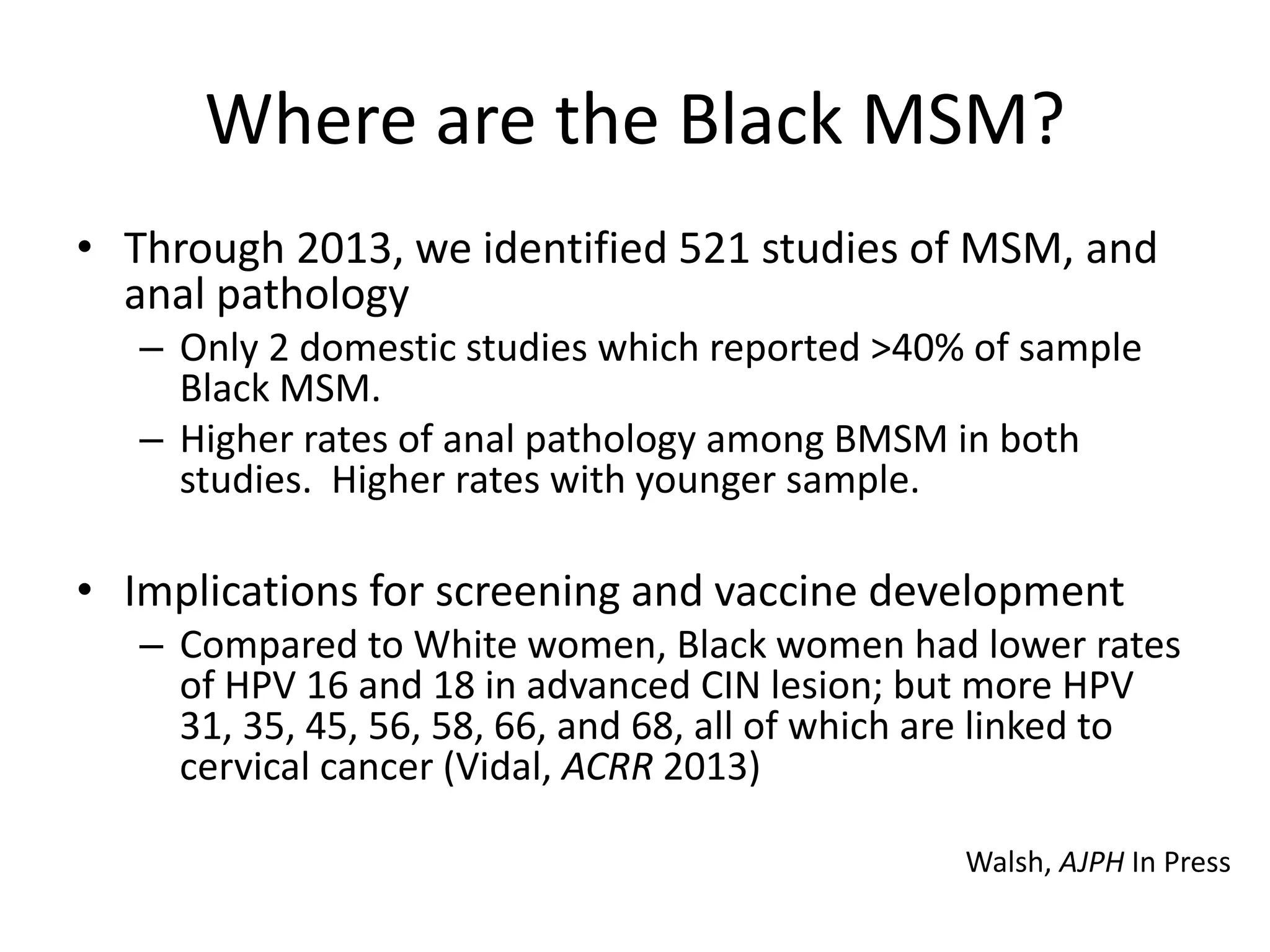 Where are the Black MSM?

• Through 2013, we identified 521 studies of MSM, and anal pathology
– Only 2 domestic studies which reported >40% of sample Black MSM.
– Higher rates of anal pathology among BMSM in both studies. Higher rates with younger sample.

• Implications for screening and vaccine development
– Compared to White women, Black women had lower rates of HPV 16 and 18 in advanced CIN lesion; but more HPV 31, 35, 45, 56, 58, 66, and 68, all of which are linked to cervical cancer (Vidal, ACRR 2013)

Walsh, AJPH In Press